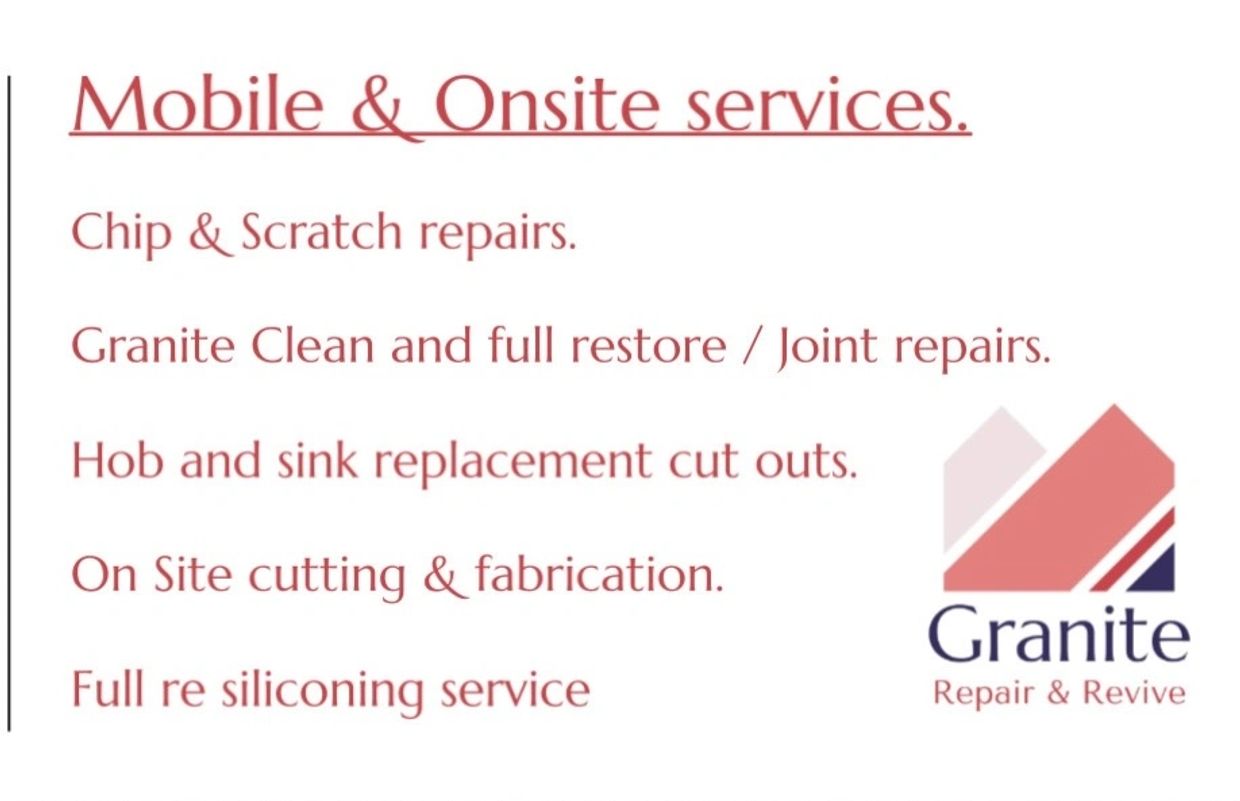 Mobile & Onsite services.

Chip & Scratch repairs.

Granite Clean and full restore / Joint repairs.

Hob and sink replacement cut outs.

On Site cutting & fabrication.

Full re siliconing service

Granite
Repair & Revive